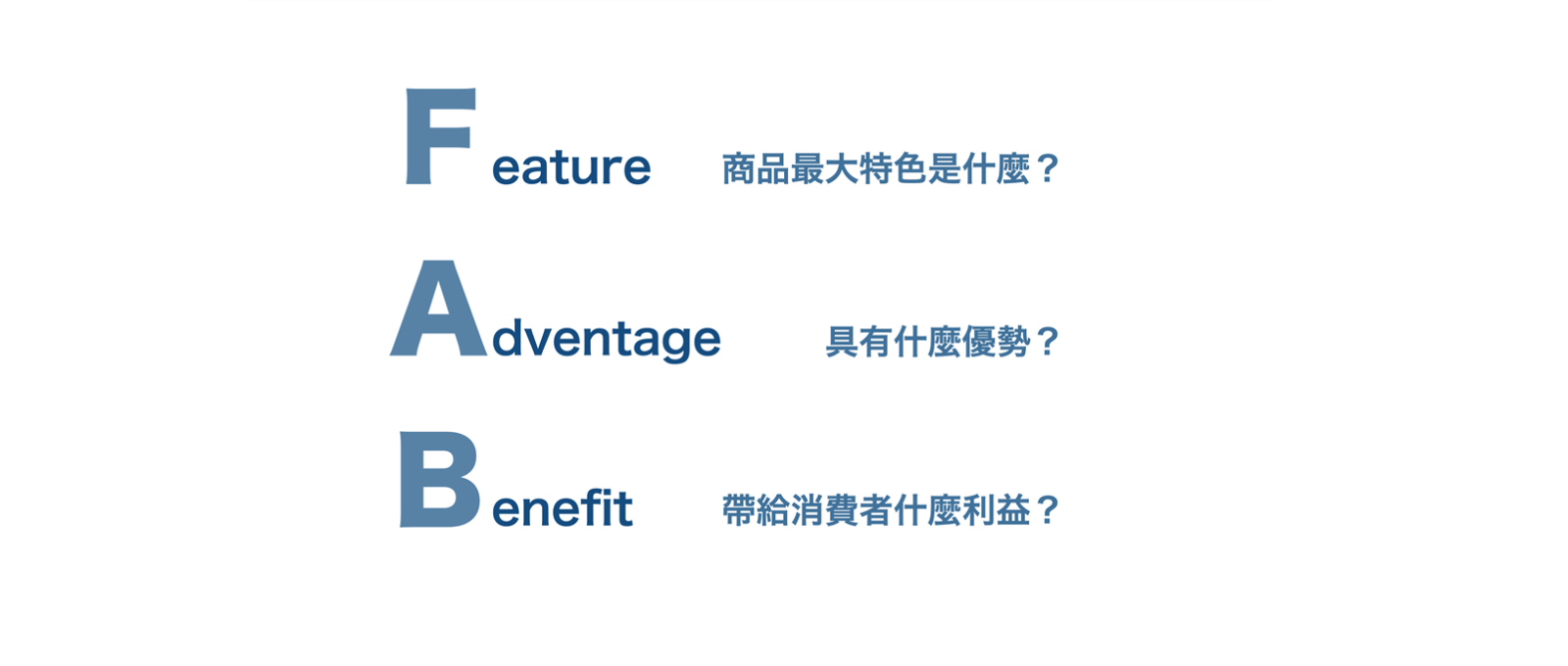 Feature 商品最大特色是什麼？

Adventage 具有什麼優勢？

Benefit 帶給消費者什麼利益？